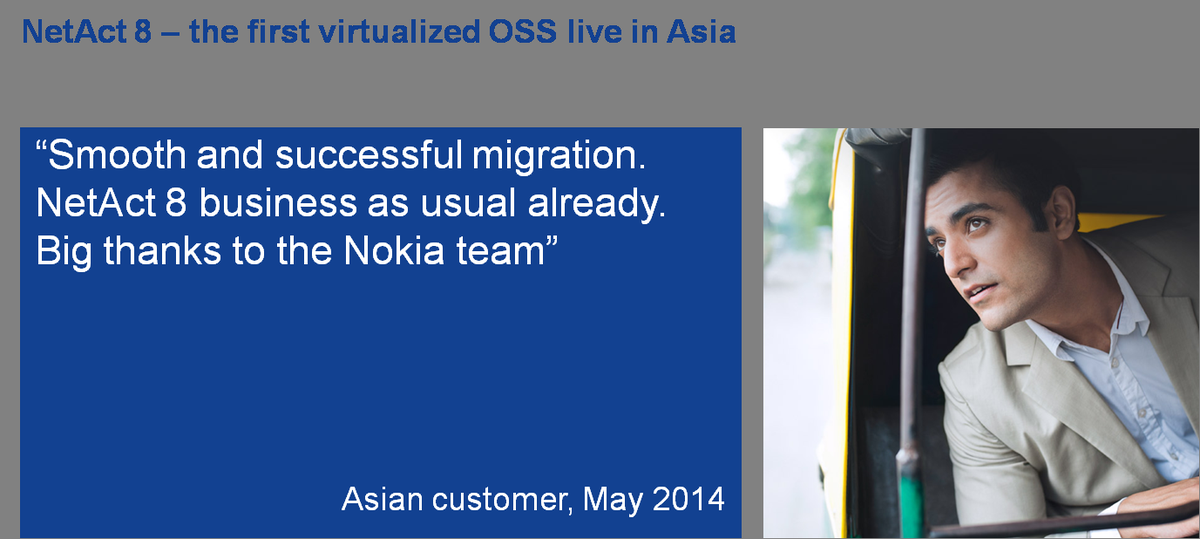 NetAct 8 – the first virtualized OSS live in Asia

“Smooth and successful migration. NetAct 8 business as usual already. Big thanks to the Nokia team”

Asian customer, May 2014